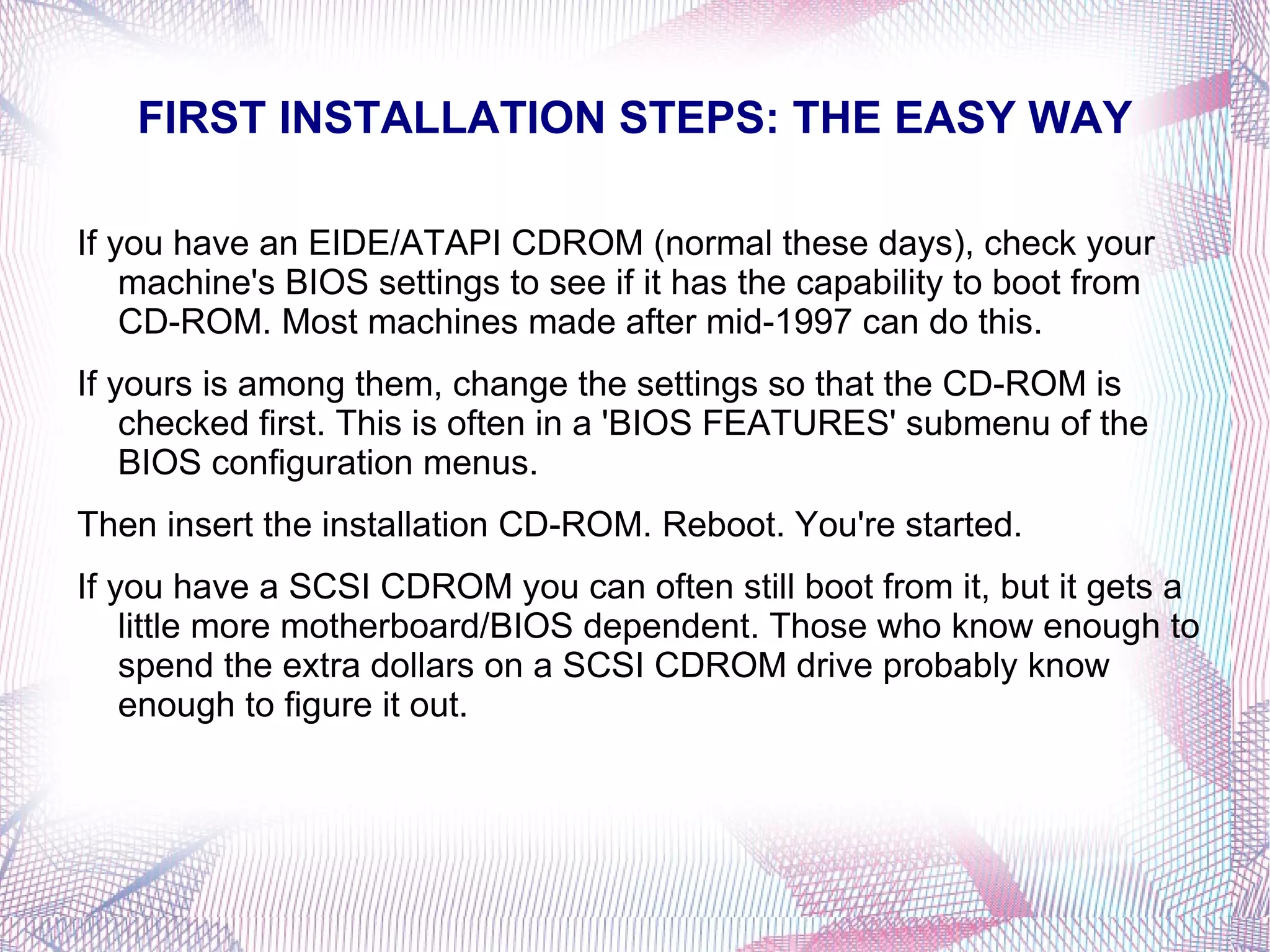 FIRST INSTALLATION STEPS: THE EASY WAY

If you have an EIDE/ATAPI CDROM (normal these days), check your machine's BIOS settings to see if it has the capability to boot from CD-ROM. Most machines made after mid-1997 can do this.

If yours is among them, change the settings so that the CD-ROM is checked first. This is often in a 'BIOS FEATURES' submenu of the BIOS configuration menus.

Then insert the installation CD-ROM. Reboot. You're started.

If you have a SCSI CDROM you can often still boot from it, but it gets a little more motherboard/BIOS dependent. Those who know enough to spend the extra dollars on a SCSI CDROM drive probably know enough to figure it out.